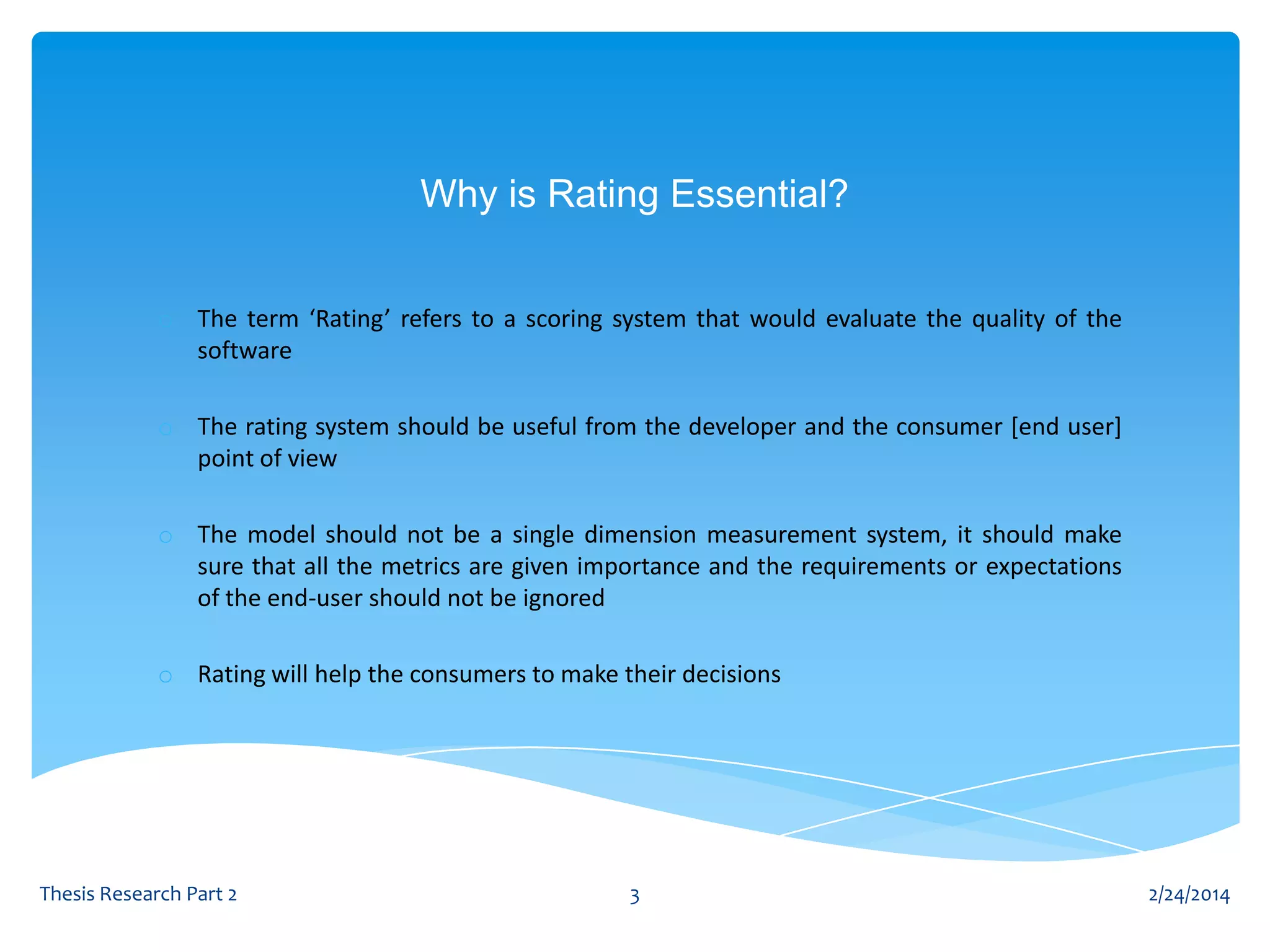 Why is Rating Essential?

o The term ‘Rating’ refers to a scoring system that would evaluate the quality of the software

o The rating system should be useful from the developer and the consumer [end user] point of view

o The model should not be a single dimension measurement system, it should make sure that all the metrics are given importance and the requirements or expectations of the end-user should not be ignored

o Rating will help the consumers to make their decisions

Thesis Research Part 2
3
2/24/2014